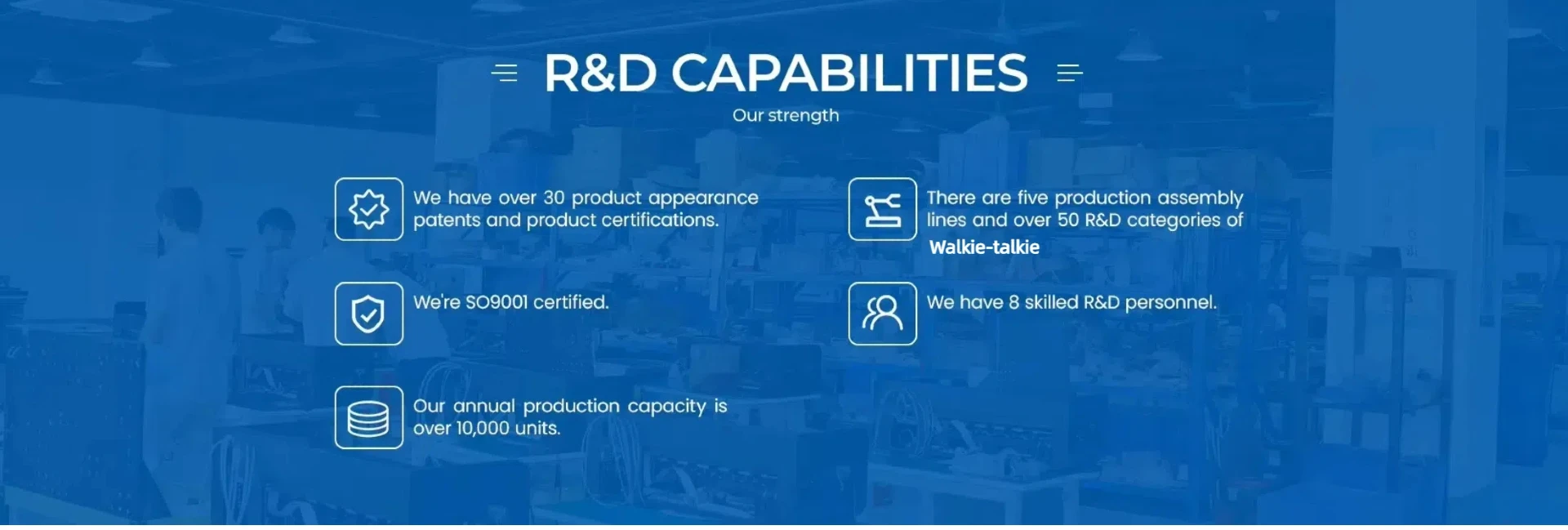 R&D CAPABILITIES

Our strength

We have over 30 product appearance patents and product certifications.

We're SO9001 certified.

Our annual production capacity is over 10,000 units.

There are five production assembly lines and over 50 R&D categories of Walkie-talkie

We have 8 skilled R&D personnel.